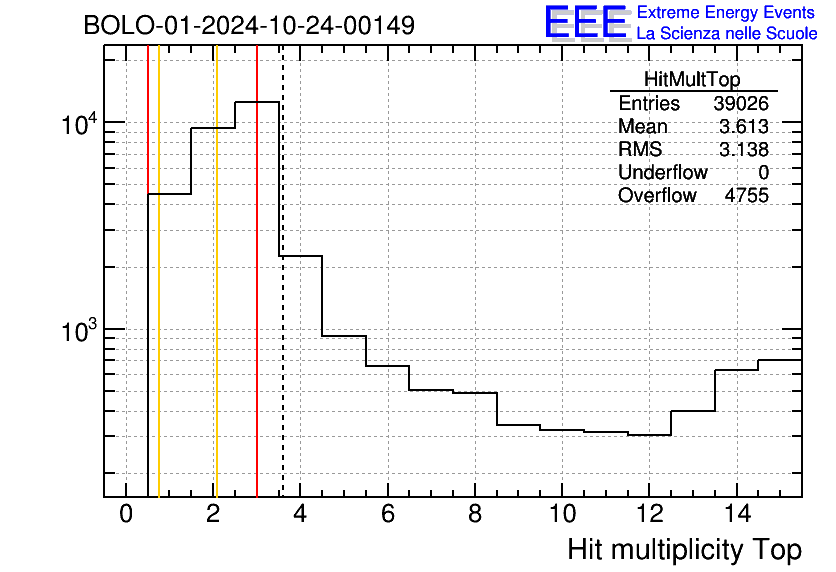 BOLO-01-2024-10-24-00149

EEE Extreme Energy Events
La Scienza nelle Scuole

| HitMultTop | |
|---|---|
| Entries | 39026 |
| Mean | 3.613 |
| RMS | 3.138 |
| Underflow | 0 |
| Overflow | 4755 |

$10^4$
$10^3$

0 2 4 6 8 10 12 14

Hit multiplicity Top